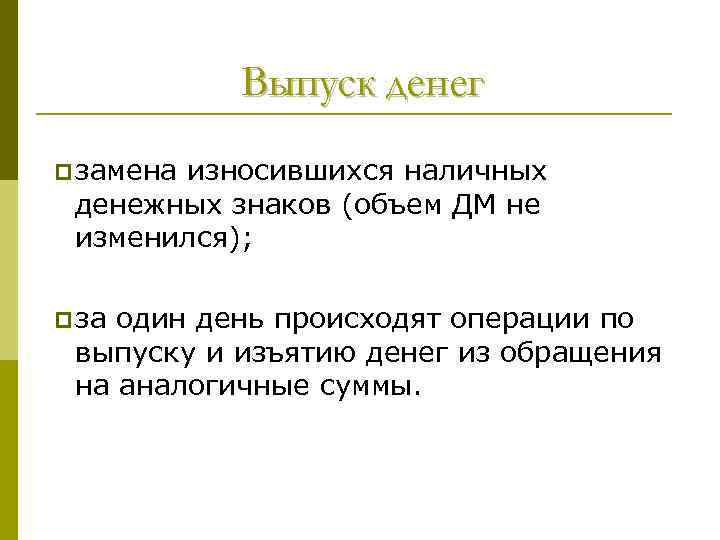 Выпуск денег

замена износившихся наличных денежных знаков (объем ДМ не изменился);

за один день происходят операции по выпуску и изъятию денег из обращения на аналогичные суммы.